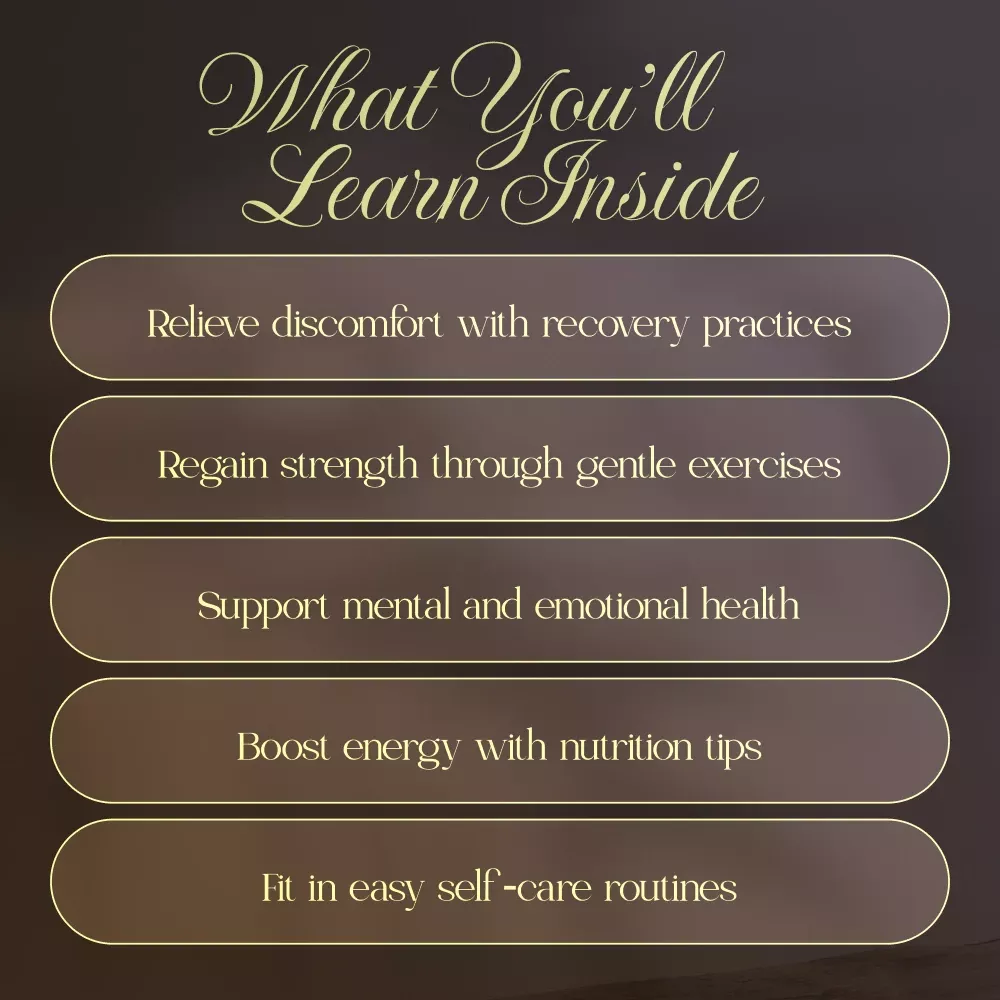 What You'll Learn Inside

Relieve discomfort with recovery practices

Regain strength through gentle exercises

Support mental and emotional health

Boost energy with nutrition tips

Fit in easy self-care routines